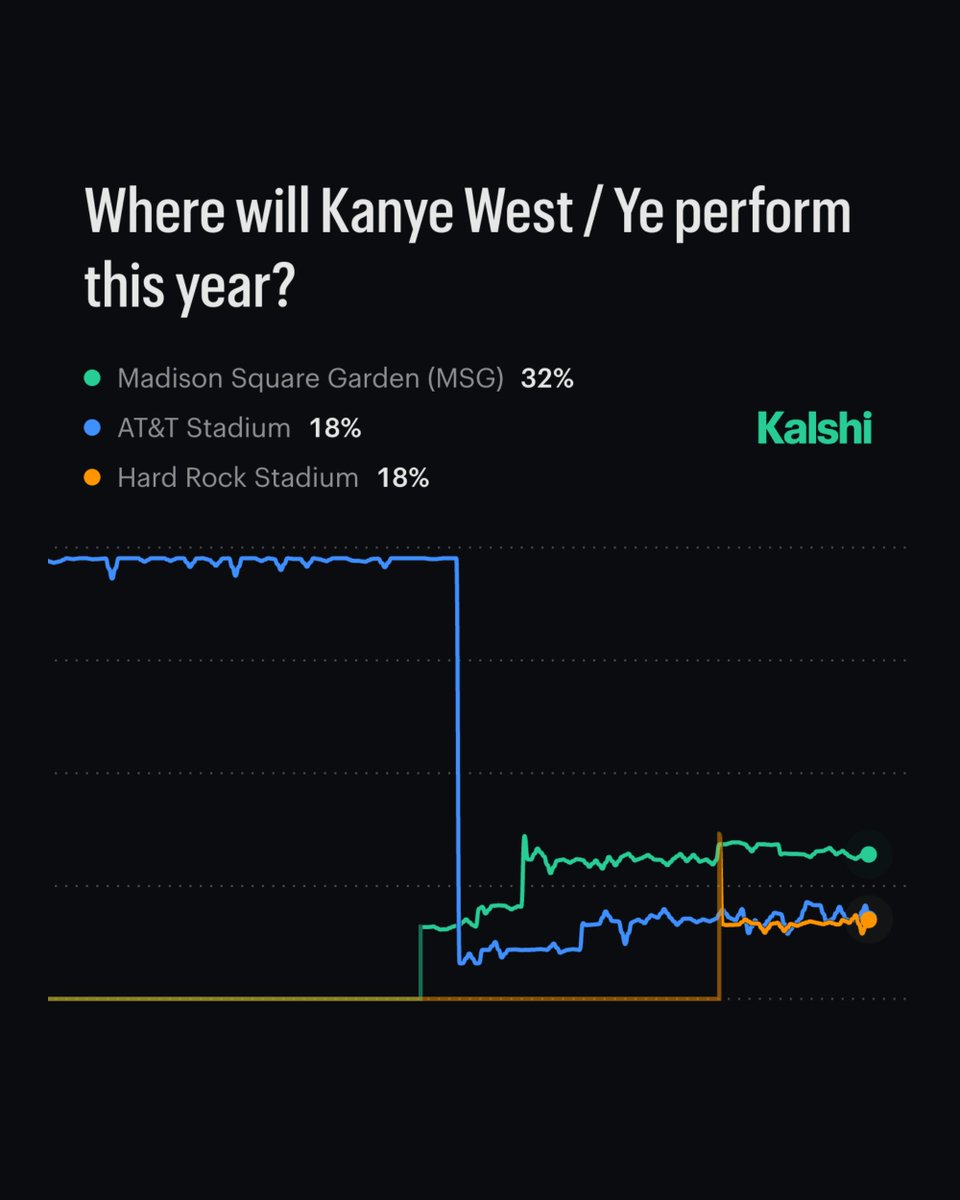 Where will Kanye West / Ye perform this year?

Madison Square Garden (MSG) 32%
AT&T Stadium 18%
Hard Rock Stadium 18%

Kalshi